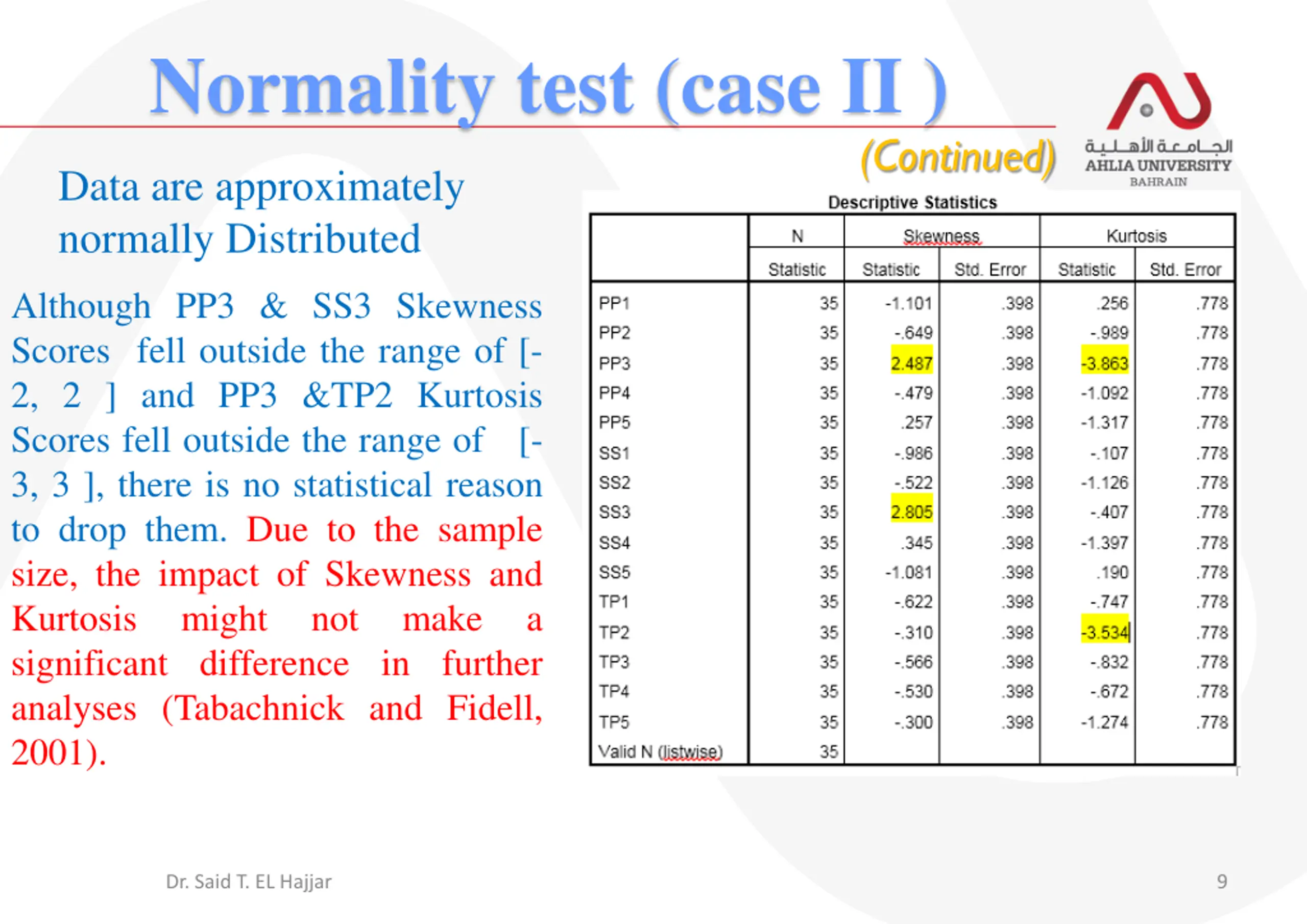 Normality test (case II )

(Continued)

الجامعة الأهلية
AHLIA UNIVERSITY
BAHRAIN

Data are approximately normally Distributed

Although PP3 & SS3 Skewness Scores fell outside the range of [-2, 2 ] and PP3 &TP2 Kurtosis Scores fell outside the range of [-3, 3 ], there is no statistical reason to drop them. Due to the sample size, the impact of Skewness and Kurtosis might not make a significant difference in further analyses (Tabachnick and Fidell, 2001).

Descriptive Statistics

| | N | Skewness | | Kurtosis | |
|---|---|---|---|---|---|
| | Statistic | Statistic | Std. Error | Statistic | Std. Error |
| PP1 | 35 | -1.101 | .398 | .256 | .778 |
| PP2 | 35 | -.649 | .398 | -.989 | .778 |
| PP3 | 35 | 2.487 | .398 | -3.863 | .778 |
| PP4 | 35 | -.479 | .398 | -1.092 | .778 |
| PP5 | 35 | .257 | .398 | -1.317 | .778 |
| SS1 | 35 | -.986 | .398 | -.107 | .778 |
| SS2 | 35 | -.522 | .398 | -1.126 | .778 |
| SS3 | 35 | 2.805 | .398 | -.407 | .778 |
| SS4 | 35 | .345 | .398 | -1.397 | .778 |
| SS5 | 35 | -1.081 | .398 | .190 | .778 |
| TP1 | 35 | -.622 | .398 | -.747 | .778 |
| TP2 | 35 | -.310 | .398 | -3.534 | .778 |
| TP3 | 35 | -.566 | .398 | -.832 | .778 |
| TP4 | 35 | -.530 | .398 | -.672 | .778 |
| TP5 | 35 | -.300 | .398 | -1.274 | .778 |
| Valid N (listwise) | 35 | | | | |

Dr. Said T. EL Hajjar

9